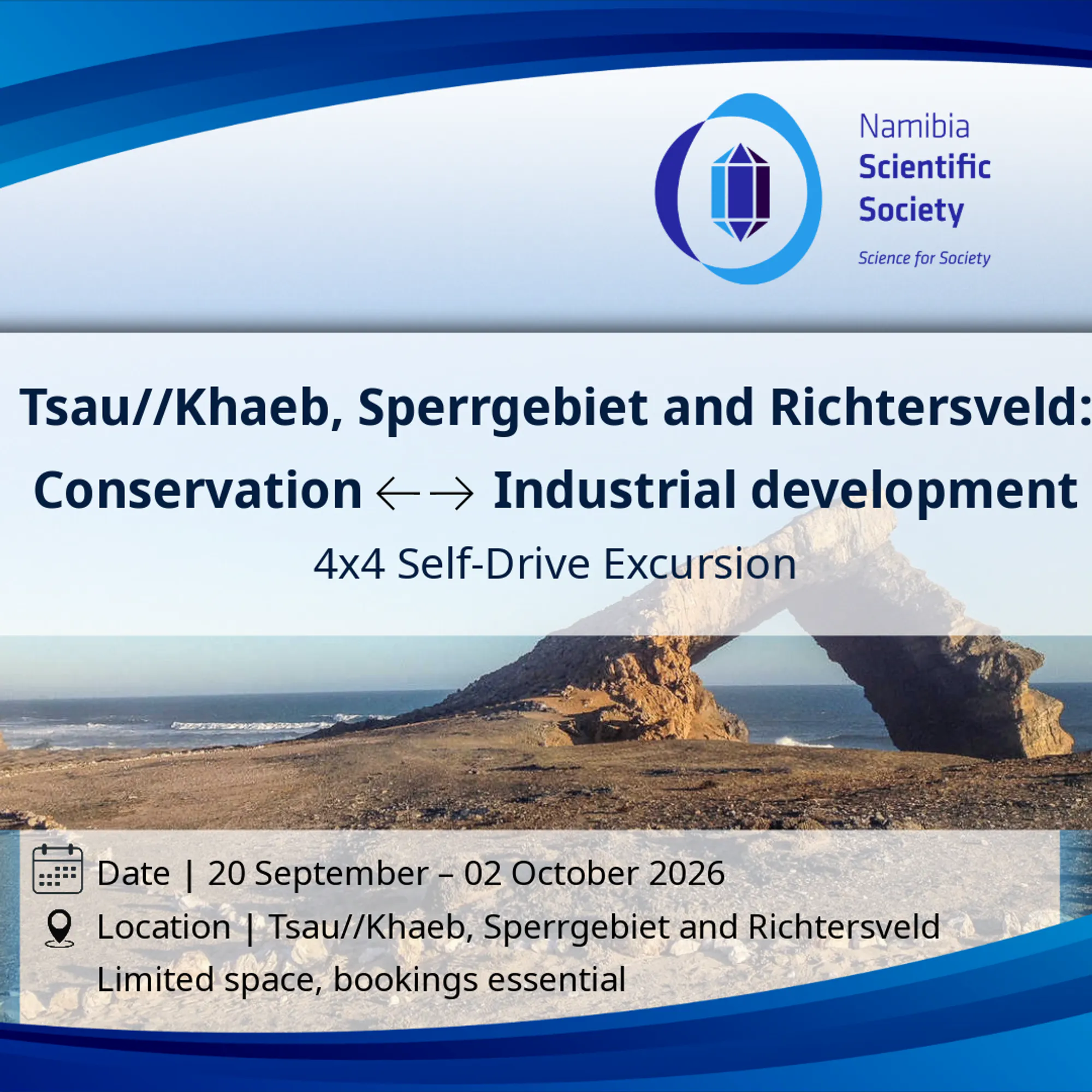 Namibia
Scientific
Society
Science for Society

Tsau//Khaeb, Sperrgebiet and Richtersveld:
Conservation ←→ Industrial development
4x4 Self-Drive Excursion

Date | 20 September – 02 October 2026
Location | Tsau//Khaeb, Sperrgebiet and Richtersveld
Limited space, bookings essential